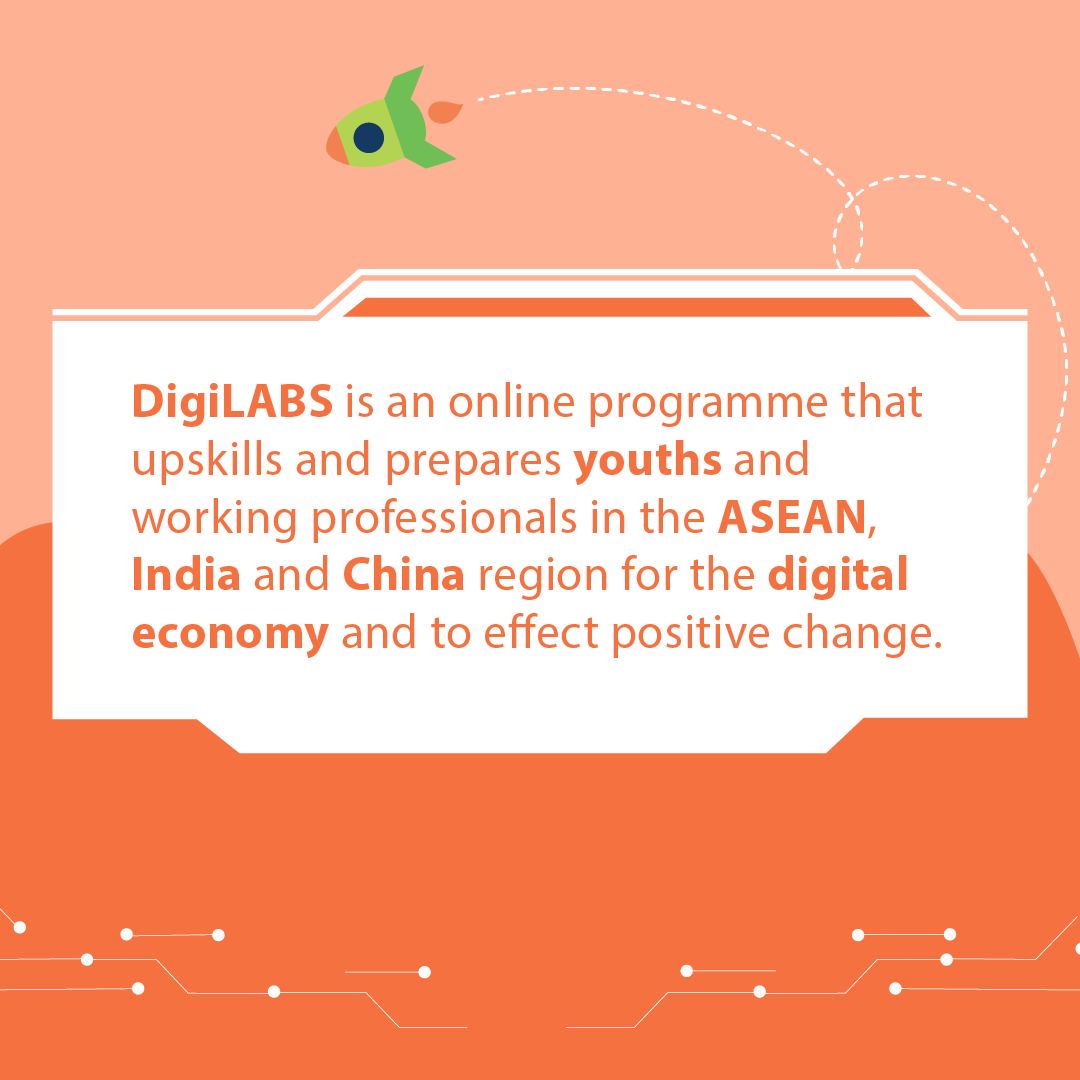 DigiLABS is an online programme that upskills and prepares youths and working professionals in the ASEAN, India and China region for the digital economy and to effect positive change.